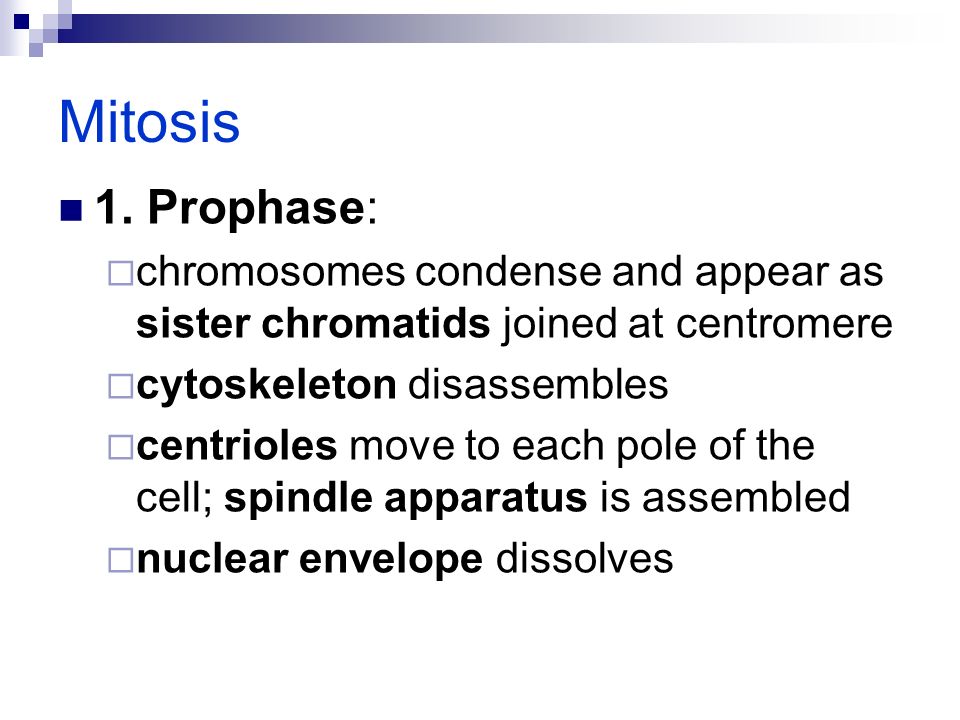 Mitosis

1. Prophase:

chromosomes condense and appear as sister chromatids joined at centromere

cytoskeleton disassembles

centrioles move to each pole of the cell; spindle apparatus is assembled

nuclear envelope dissolves